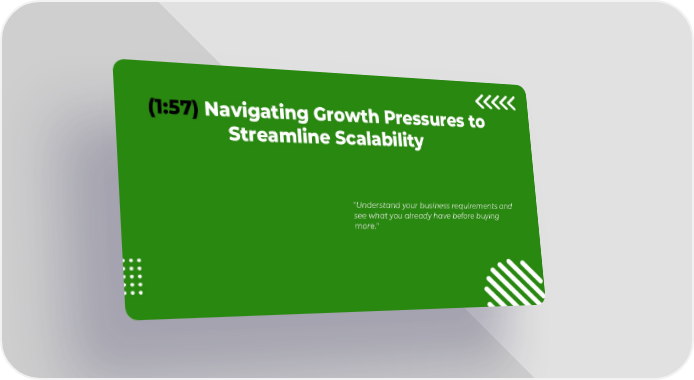 (1:57) Navigating Growth Pressures to Streamline Scalability

"Understand your business requirements and see what you already have before buying more."